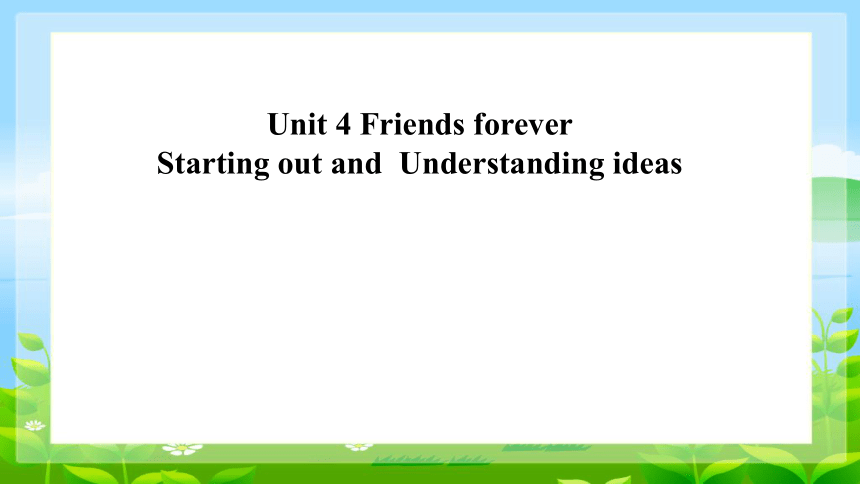 Unit 4 Friends forever
Starting out and  Understanding ideas